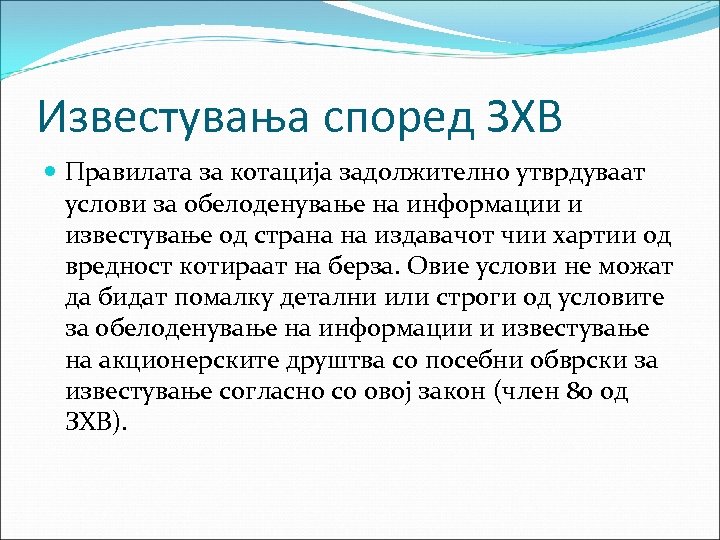 Известувања според ЗХВ

Правилата за котација задолжително утврдуваат услови за обелоденување на информации и известување од страна на издавачот чии хартии од вредност котираат на берза. Овие услови не можат да бидат помалку детални или строги од условите за обелоденување на информации и известување на акционерските друштва со посебни обврски за известување согласно со овој закон (член 80 од ЗХВ).